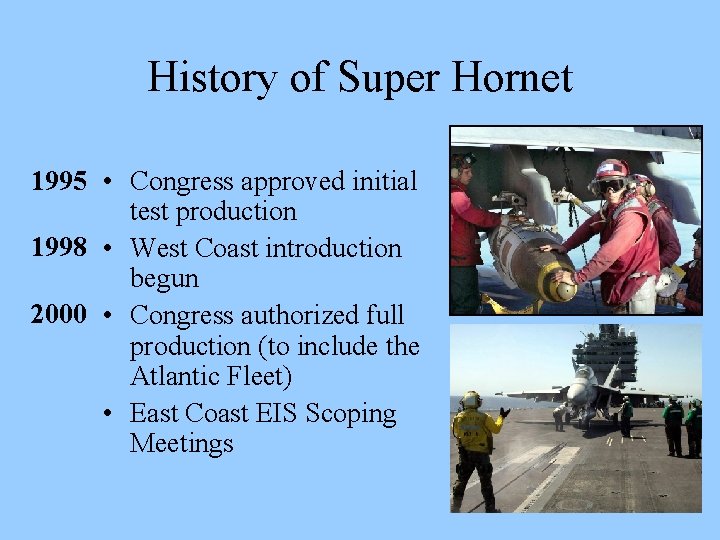 History of Super Hornet

1995 • Congress approved initial test production

1998 • West Coast introduction begun

2000 • Congress authorized full production (to include the Atlantic Fleet)

• East Coast EIS Scoping Meetings